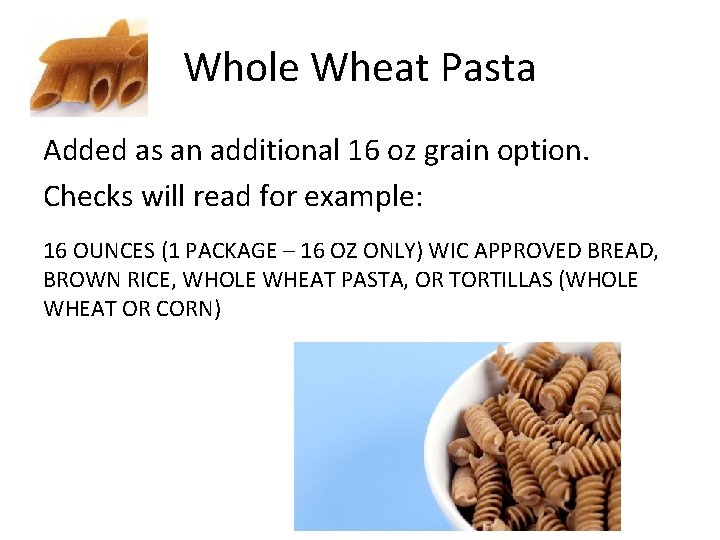 Whole Wheat Pasta

Added as an additional 16 oz grain option.

Checks will read for example:

16 OUNCES (1 PACKAGE – 16 OZ ONLY) WIC APPROVED BREAD, BROWN RICE, WHOLE WHEAT PASTA, OR TORTILLAS (WHOLE WHEAT OR CORN)